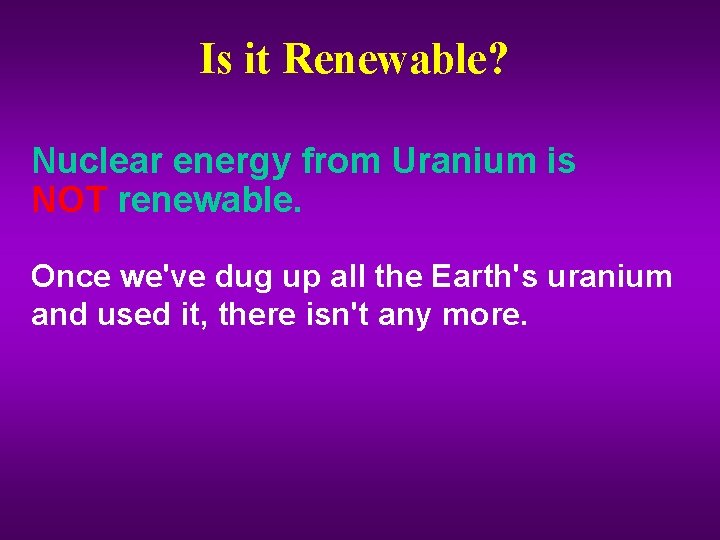 Is it Renewable?

Nuclear energy from Uranium is NOT renewable.

Once we've dug up all the Earth's uranium and used it, there isn't any more.